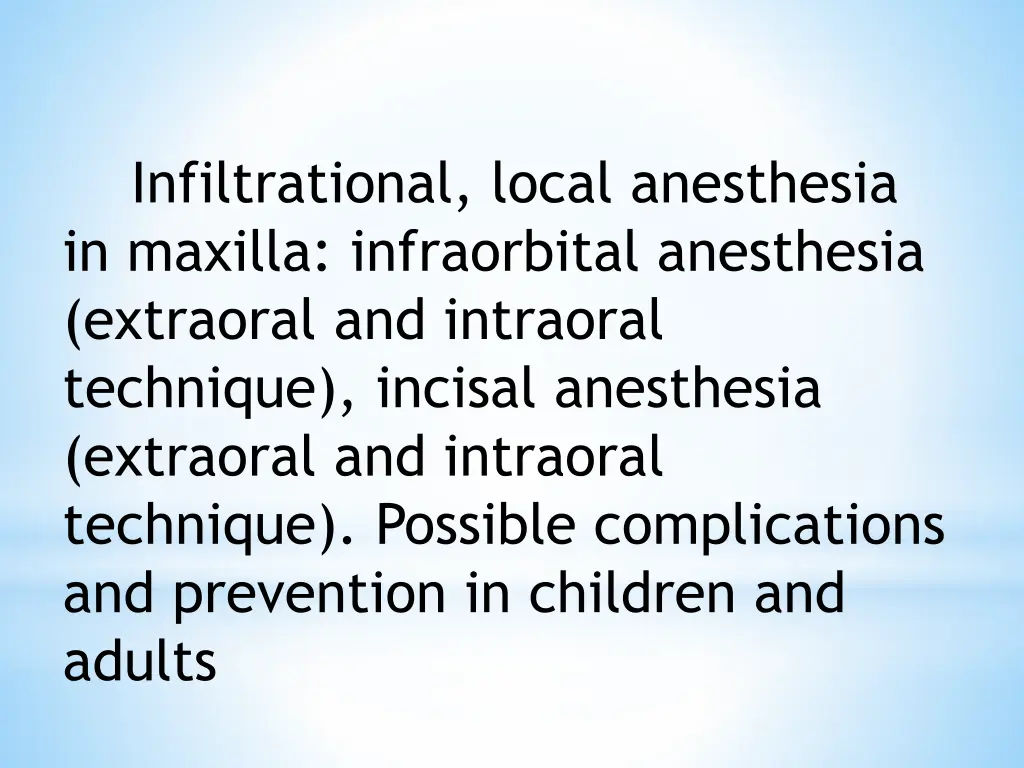 Infiltrational, local anesthesia in maxilla: infraorbital anesthesia (extraoral and intraoral technique), incisal anesthesia (extraoral and intraoral technique). Possible complications and prevention in children and adults